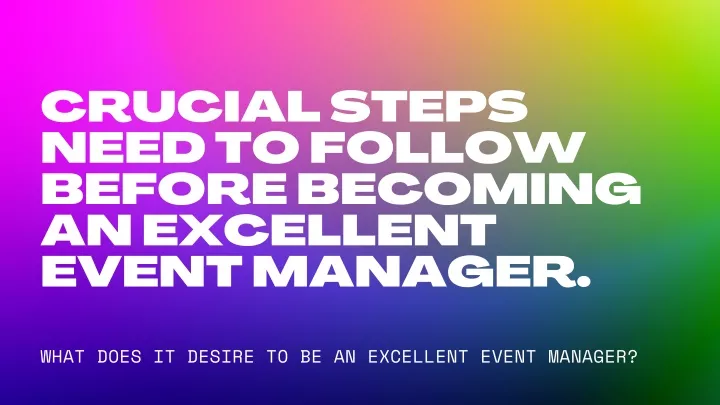 CRUCIAL STEPS NEED TO FOLLOW BEFORE BECOMING AN EXCELLENT EVENT MANAGER.

WHAT DOES IT DESIRE TO BE AN EXCELLENT EVENT MANAGER?